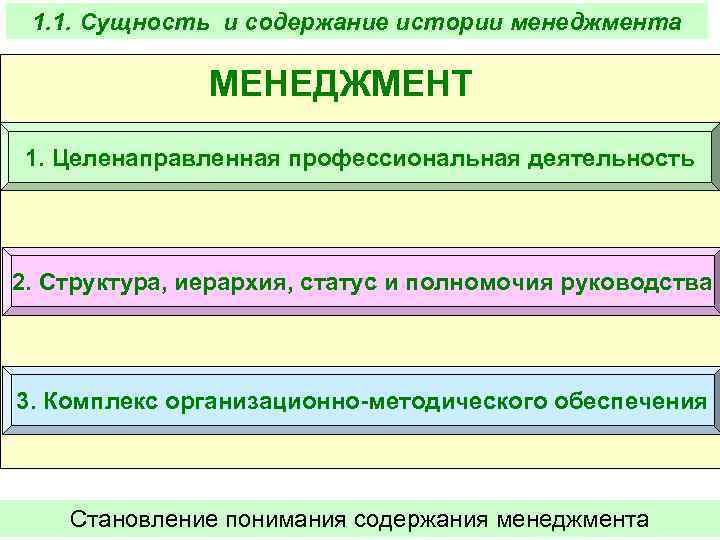 1.1. Сущность и содержание истории менеджмента

МЕНЕДЖМЕНТ

1. Целенаправленная профессиональная деятельность

2. Структура, иерархия, статус и полномочия руководства

3. Комплекс организационно-методического обеспечения

Становление понимания содержания менеджмента